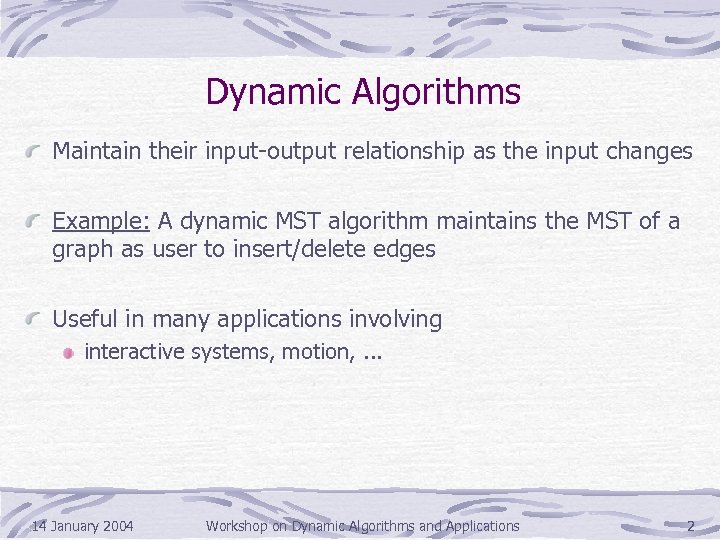 Dynamic Algorithms

Maintain their input-output relationship as the input changes

Example: A dynamic MST algorithm maintains the MST of a graph as user to insert/delete edges

Useful in many applications involving

interactive systems, motion, ...

14 January 2004

Workshop on Dynamic Algorithms and Applications

2